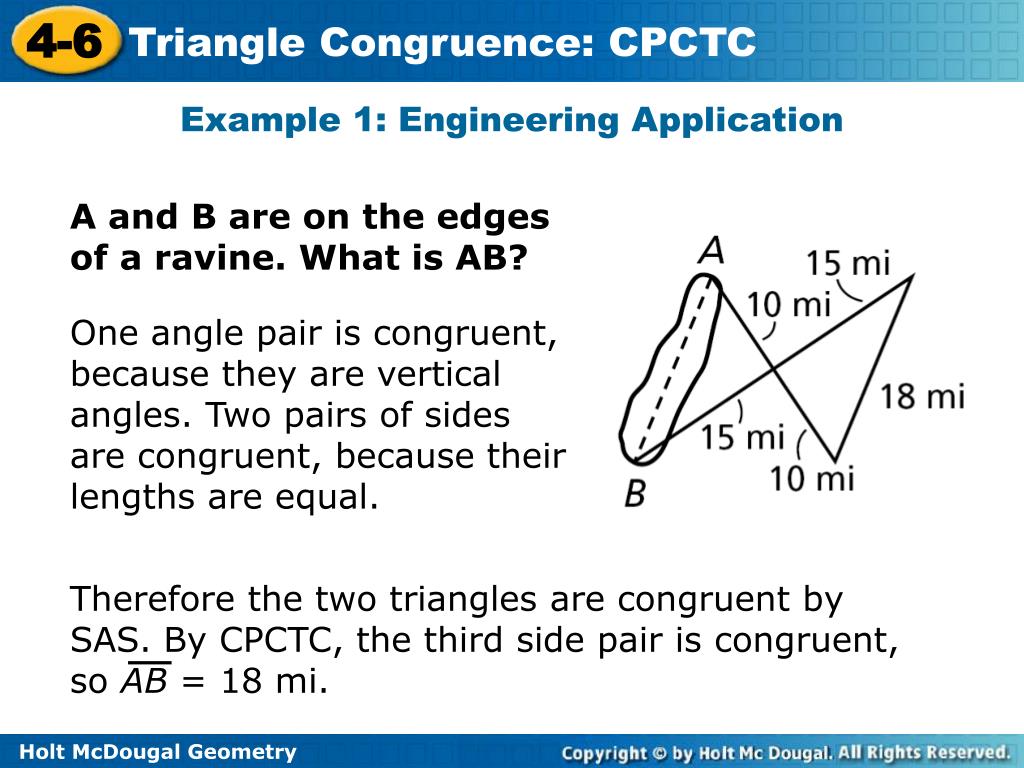 4-6 Triangle Congruence: CPCTC

Example 1: Engineering Application

A and B are on the edges of a ravine. What is AB?

One angle pair is congruent, because they are vertical angles. Two pairs of sides are congruent, because their lengths are equal.

A
15 mi
10 mi
18 mi
15 mi
10 mi
B

Therefore the two triangles are congruent by SAS. By CPCTC, the third side pair is congruent, so $\overline{AB}$ = 18 mi.

Holt McDougal Geometry

Copyright © by Holt Mc Dougal. All Rights Reserved.